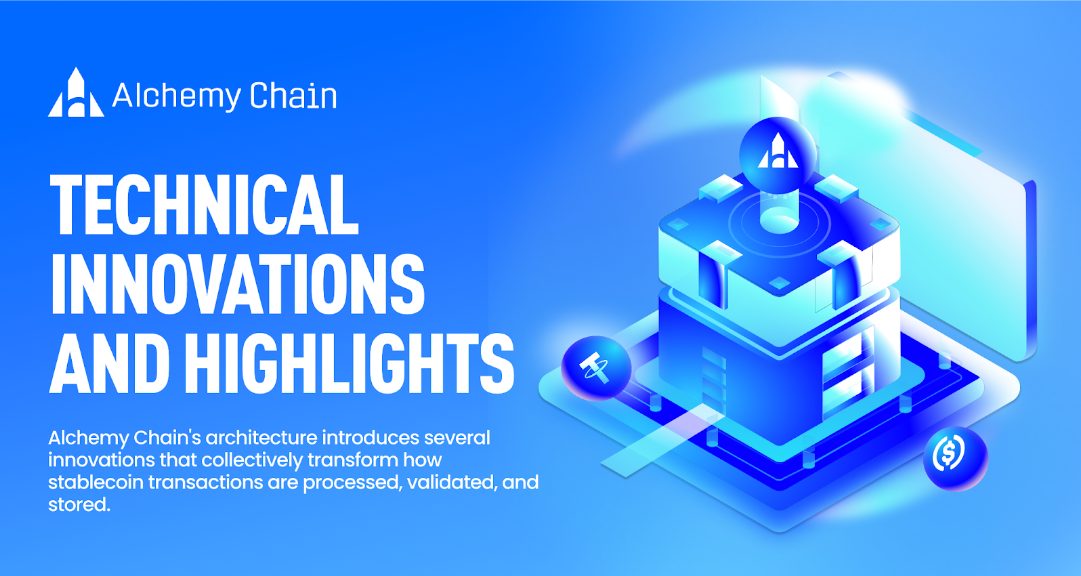 Alchemy Chain

TECHNICAL INNOVATIONS AND HIGHLIGHTS

Alchemy Chain's architecture introduces several innovations that collectively transform how stablecoin transactions are processed, validated, and stored.